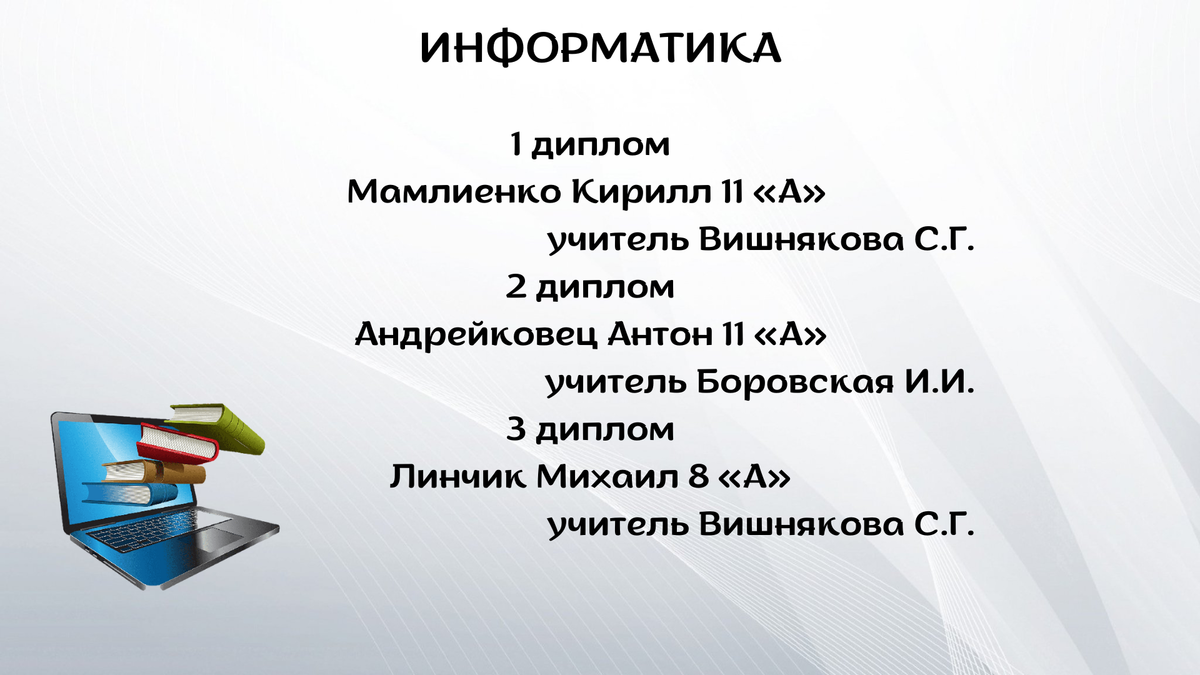 ИНФОРМАТИКА

1 диплом
Мамлиенко Кирилл 11 «А»
учитель Вишнякова С.Г.
2 диплом
Андрейковец Антон 11 «А»
учитель Боровская И.И.
3 диплом
Линчик Михаил 8 «А»
учитель Вишнякова С.Г.